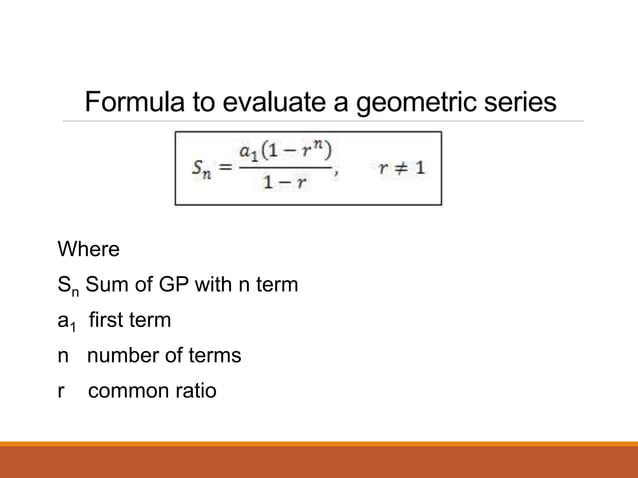 Formula to evaluate a geometric series

$S_n = \frac{a_1(1-r^n)}{1-r}, \quad r \neq 1$

Where

$S_n$ Sum of GP with n term

$a_1$ first term

n number of terms

r common ratio